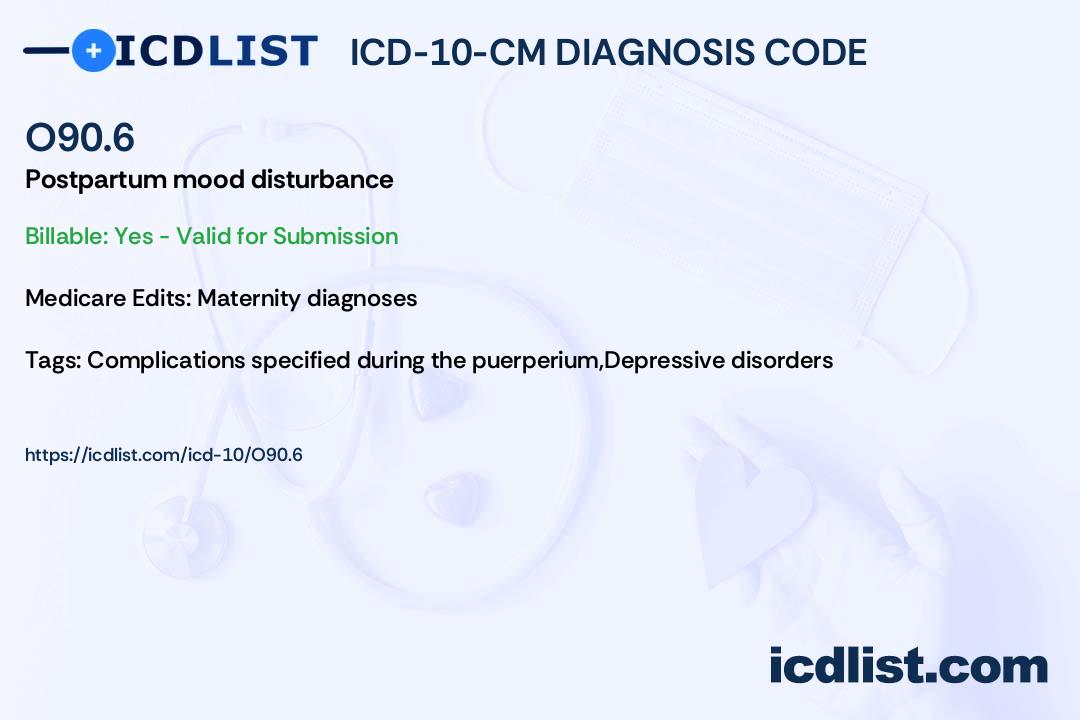 ICDLIST ICD-10-CM DIAGNOSIS CODE

O90.6

Postpartum mood disturbance

Billable: Yes - Valid for Submission

Medicare Edits: Maternity diagnoses

Tags: Complications specified during the puerperium,Depressive disorders

https://icdlist.com/icd-10/O90.6

icdlist.com